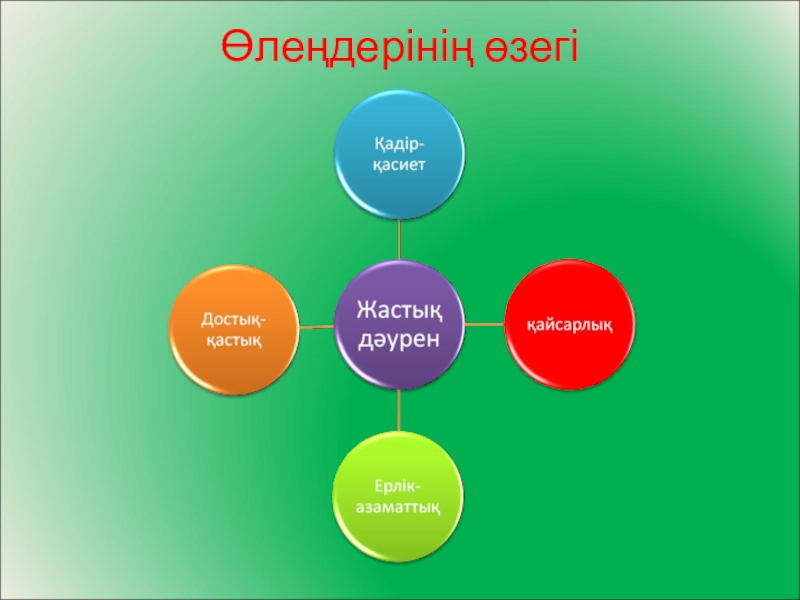 Өлеңдерінің өзегі

Қадір-қасиет

Достық-қастық

Жастық дәурен

қайсарлық

Ерлік-азаматтық